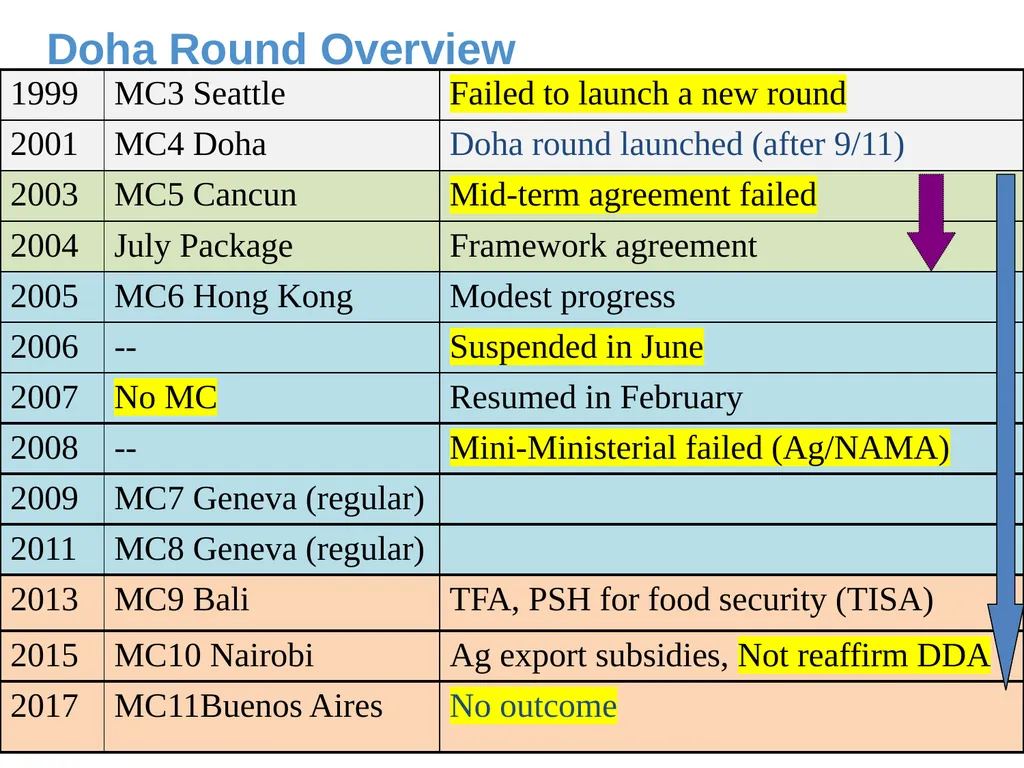 Doha Round Overview

| 1999 | MC3 Seattle | Failed to launch a new round |
|---|---|---|
| 2001 | MC4 Doha | Doha round launched (after 9/11) |
| 2003 | MC5 Cancun | Mid-term agreement failed |
| 2004 | July Package | Framework agreement |
| 2005 | MC6 Hong Kong | Modest progress |
| 2006 | -- | Suspended in June |
| 2007 | No MC | Resumed in February |
| 2008 | -- | Mini-Ministerial failed (Ag/NAMA) |
| 2009 | MC7 Geneva (regular) | |
| 2011 | MC8 Geneva (regular) | |
| 2013 | MC9 Bali | TFA, PSH for food security (TISA) |
| 2015 | MC10 Nairobi | Ag export subsidies, Not reaffirm DDA |
| 2017 | MC11Buenos Aires | No outcome |